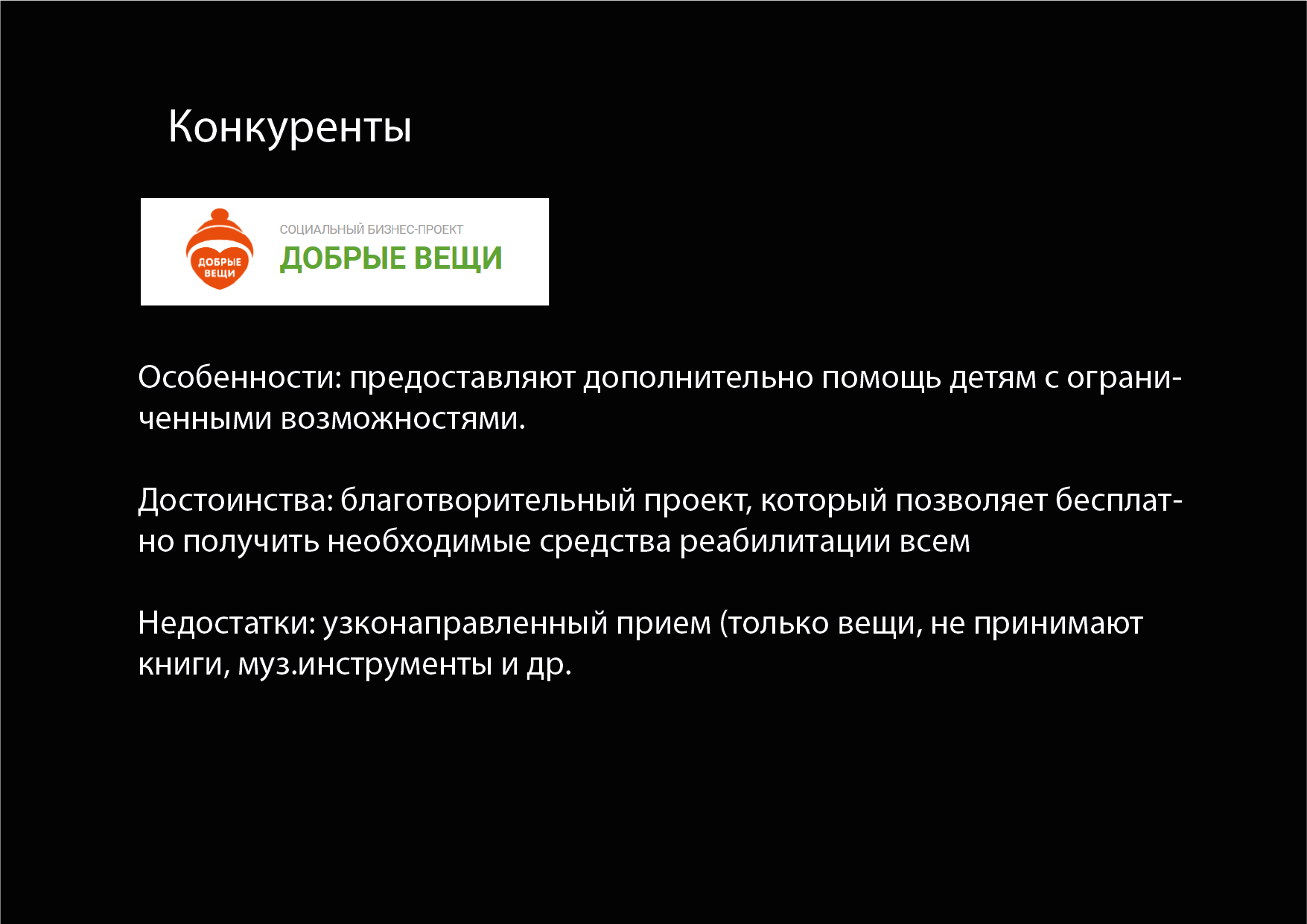 Конкуренты

ДОБРЫЕ ВЕЩИ

СОЦИАЛЬНЫЙ БИЗНЕС-ПРОЕКТ
ДОБРЫЕ ВЕЩИ

Особенности: предоставляют дополнительно помощь детям с ограниченными возможностями.

Достоинства: благотворительный проект, который позволяет бесплатно получить необходимые средства реабилитации всем

Недостатки: узконаправленный прием (только вещи, не принимают книги, муз.инструменты и др.